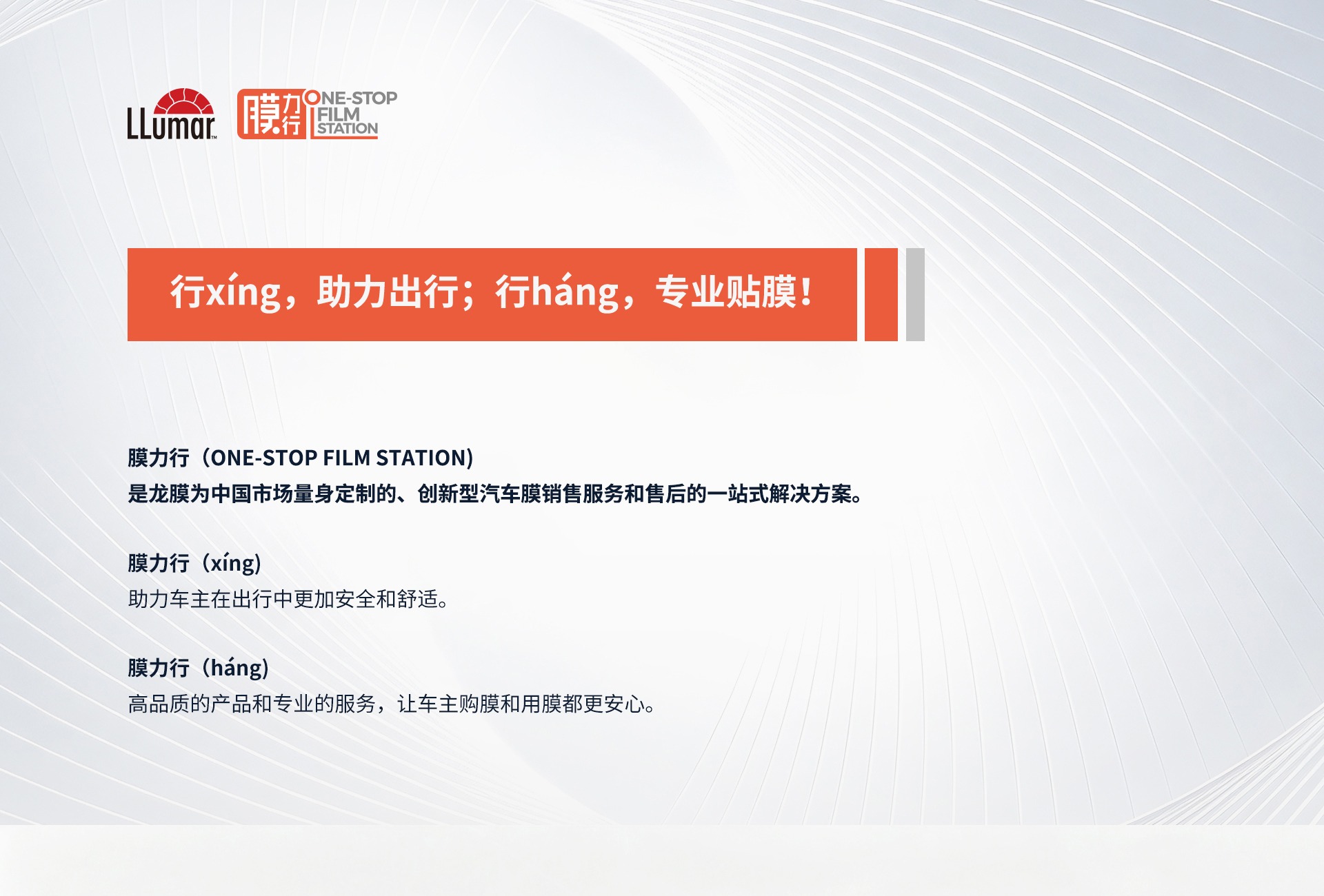 LLumar 膜力行 ONE-STOP FILM STATION

行xíng，助力出行；行háng，专业贴膜！

膜力行（ONE-STOP FILM STATION)
是龙膜为中国市场量身定制的、创新型汽车膜销售服务和售后的一站式解决方案。

膜力行（xíng)
助力车主在出行中更加安全和舒适。

膜力行（háng)
高品质的产品和专业的服务，让车主购膜和用膜都更安心。